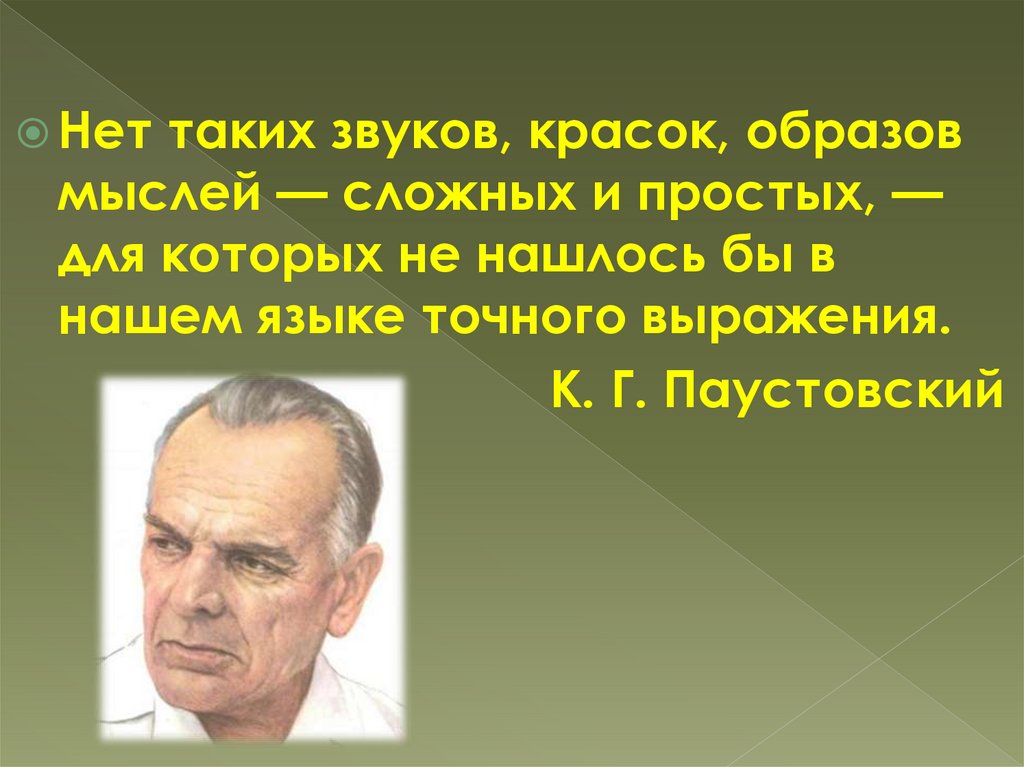 Нет таких звуков, красок, образов мыслей — сложных и простых, — для которых не нашлось бы в нашем языке точного выражения.

К. Г. Паустовский